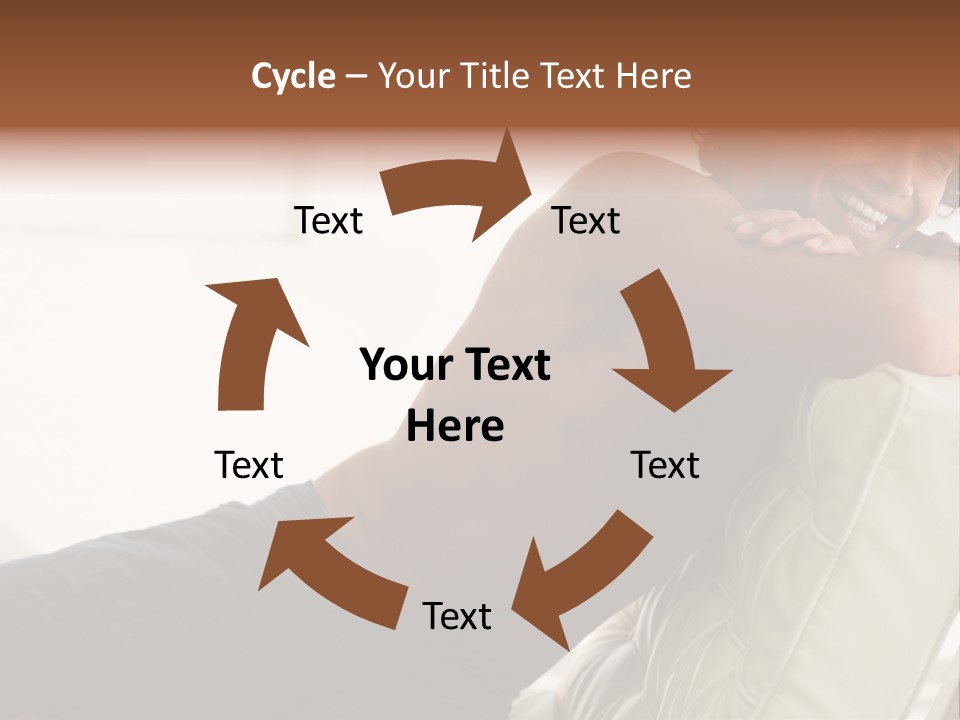 Cycle – Your Title Text Here

Text

Text

Your Text Here

Text

Text

Text